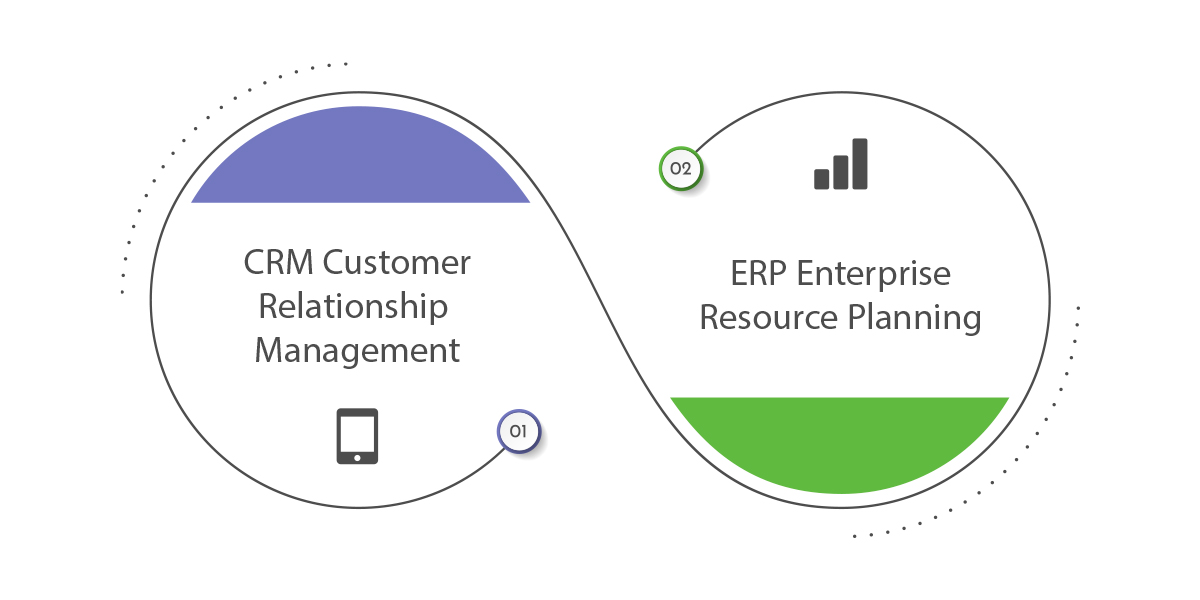 CRM Customer Relationship Management

01

02

ERP Enterprise Resource Planning